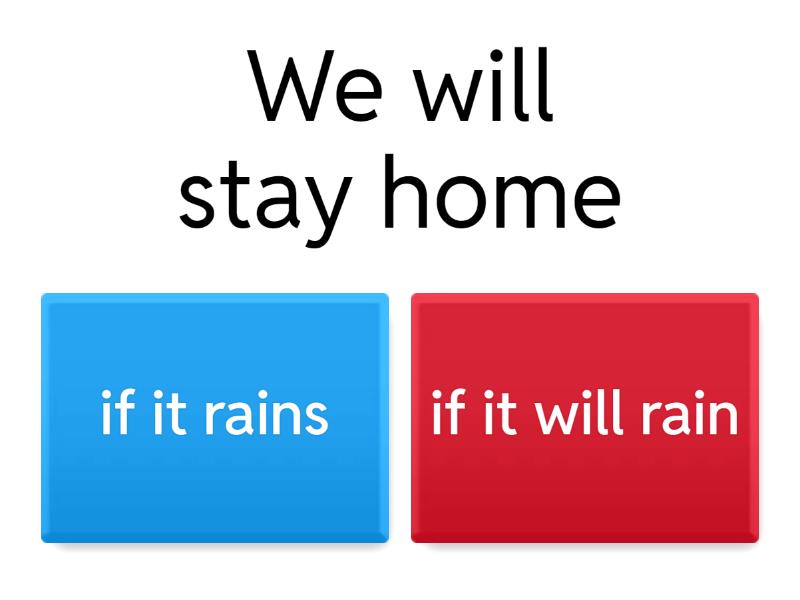 We will stay home

if it rains

if it will rain